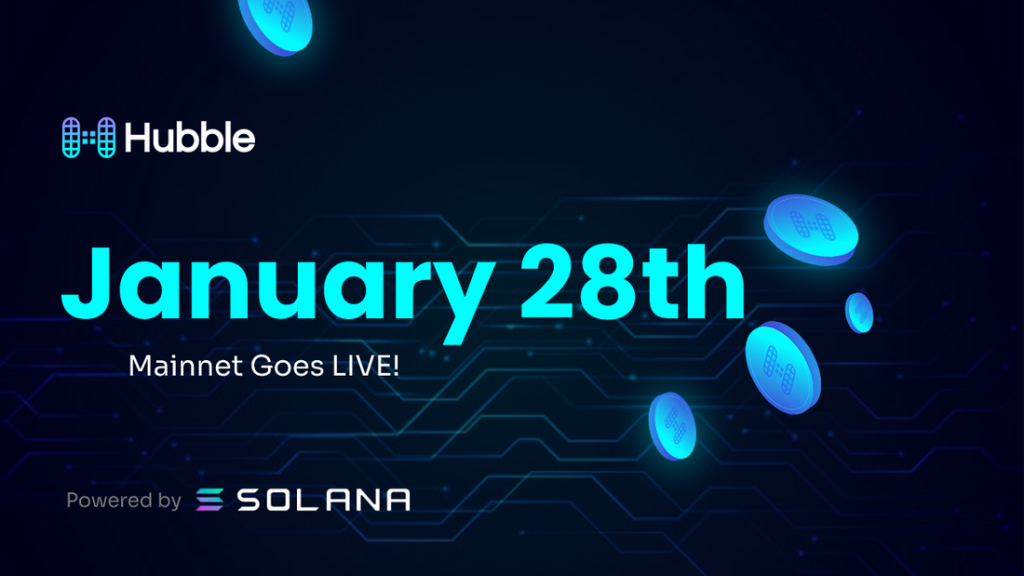 Hubble

January 28th

Mainnet Goes LIVE!

Powered by SOLANA